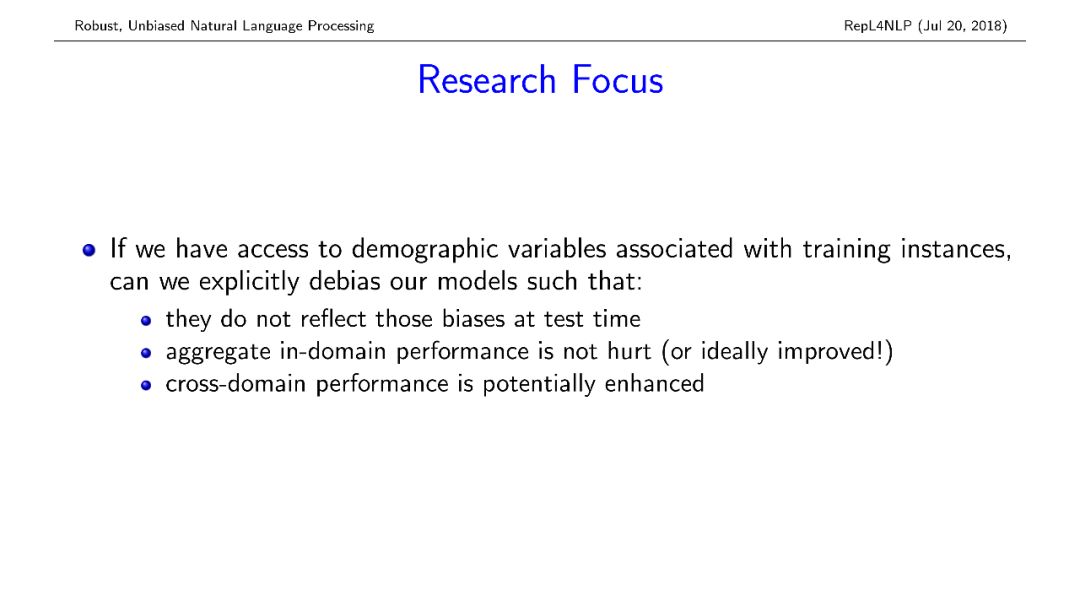 Robust, Unbiased Natural Language Processing

RepL4NLP (Jul 20, 2018)

Research Focus

- If we have access to demographic variables associated with training instances, can we explicitly debias our models such that:
  - they do not reflect those biases at test time
  - aggregate in-domain performance is not hurt (or ideally improved!)
  - cross-domain performance is potentially enhanced